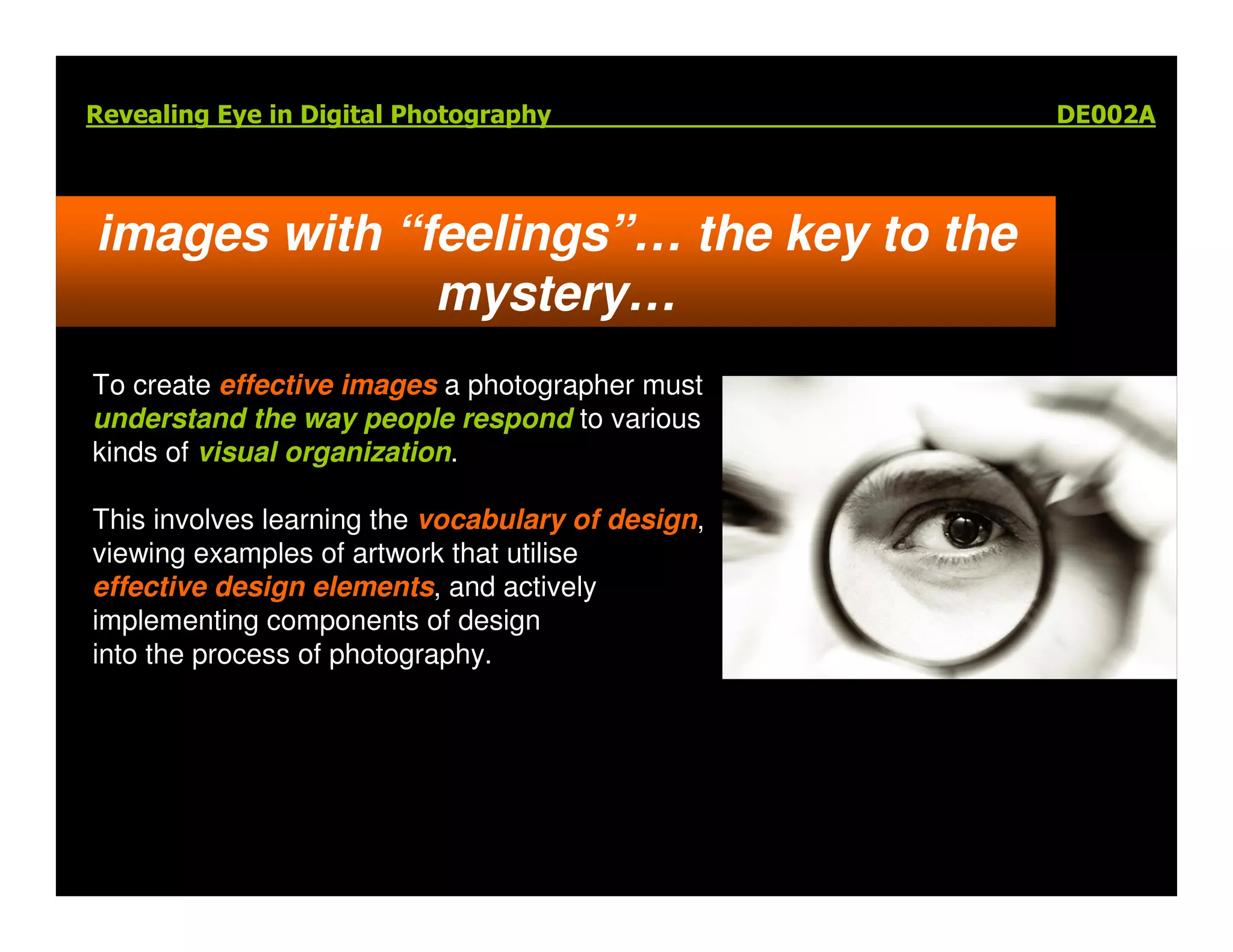 Revealing Eye in Digital Photography DE002A

images with “feelings”… the key to the mystery…

To create effective images a photographer must understand the way people respond to various kinds of visual organization.

This involves learning the vocabulary of design, viewing examples of artwork that utilise effective design elements, and actively implementing components of design into the process of photography.